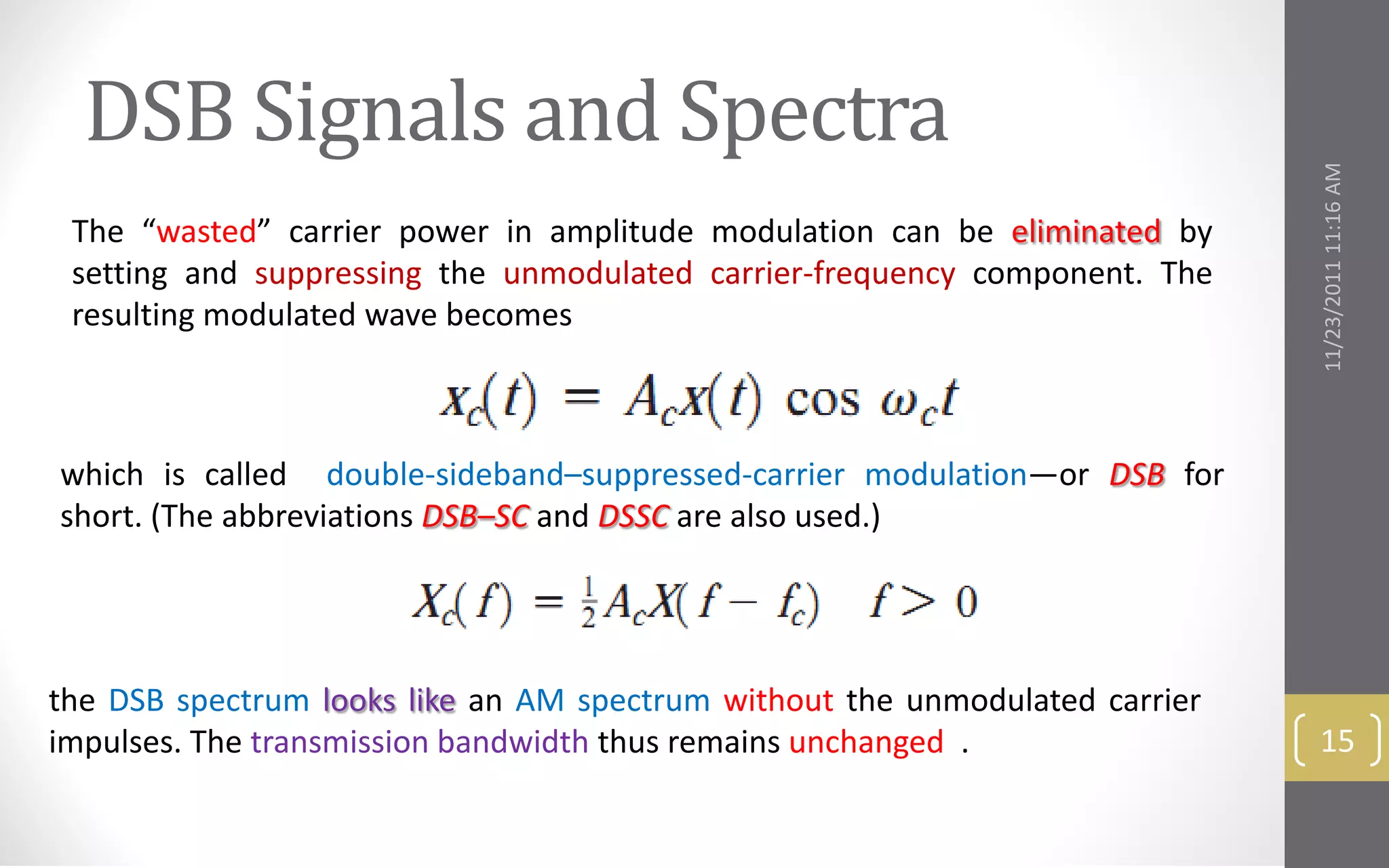 DSB Signals and Spectra

The “wasted” carrier power in amplitude modulation can be eliminated by setting and suppressing the unmodulated carrier-frequency component. The resulting modulated wave becomes

$x_c(t) = A_c x(t) \cos \omega_c t$

which is called double-sideband–suppressed-carrier modulation—or DSB for short. (The abbreviations DSB–SC and DSSC are also used.)

$X_c(f) = \frac{1}{2} A_c X(f - f_c) \quad f > 0$

the DSB spectrum looks like an AM spectrum without the unmodulated carrier impulses. The transmission bandwidth thus remains unchanged .

11/23/2011 11:16 AM

15